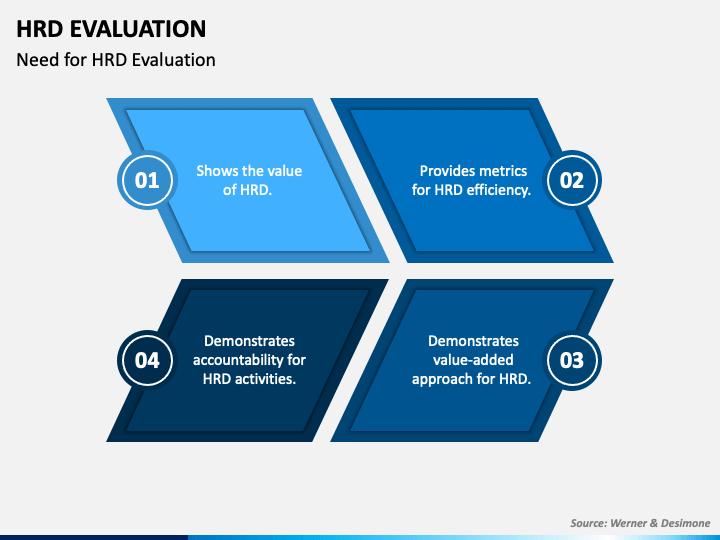 HRD EVALUATION

Need for HRD Evaluation

01

Shows the value of HRD.

Provides metrics for HRD efficiency.

02

04

Demonstrates accountability for HRD activities.

Demonstrates value-added approach for HRD.

03

Source: Werner & Desimone